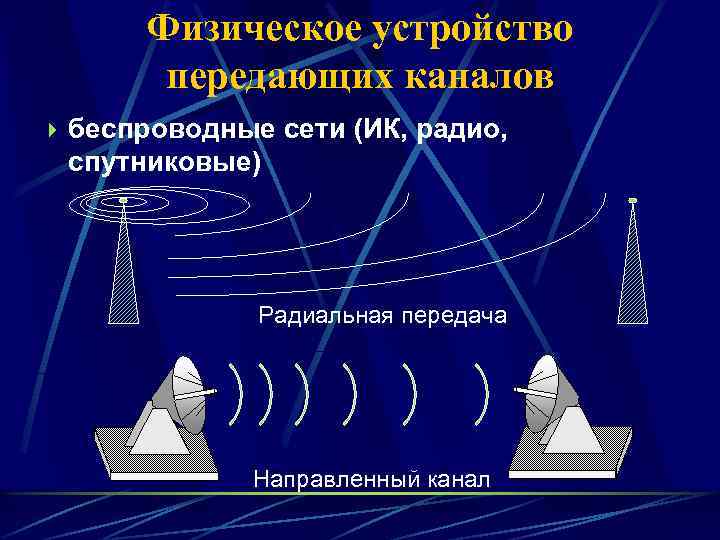 Физическое устройство передающих каналов

беспроводные сети (ИК, радио, спутниковые)

Радиальная передача

Направленный канал